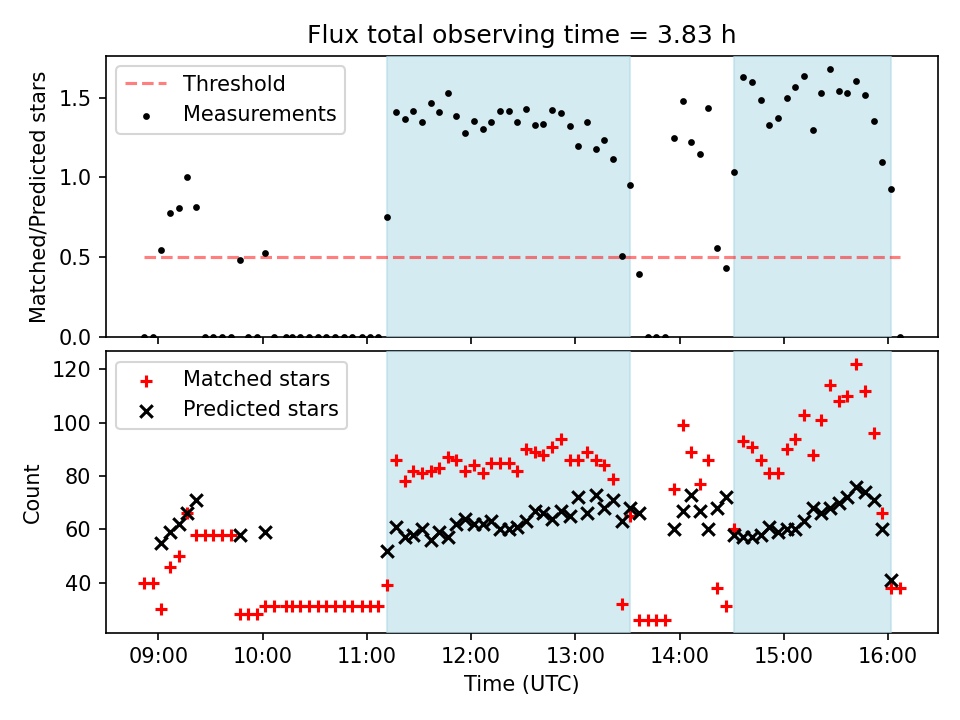 Flux total observing time = 3.83 h

Threshold
Measurements

Matched/Predicted stars

1.5
1.0
0.5
0.0

Matched stars
Predicted stars

Count

120
100
80
60
40

09:00
10:00
11:00
12:00
13:00
14:00
15:00
16:00

Time (UTC)